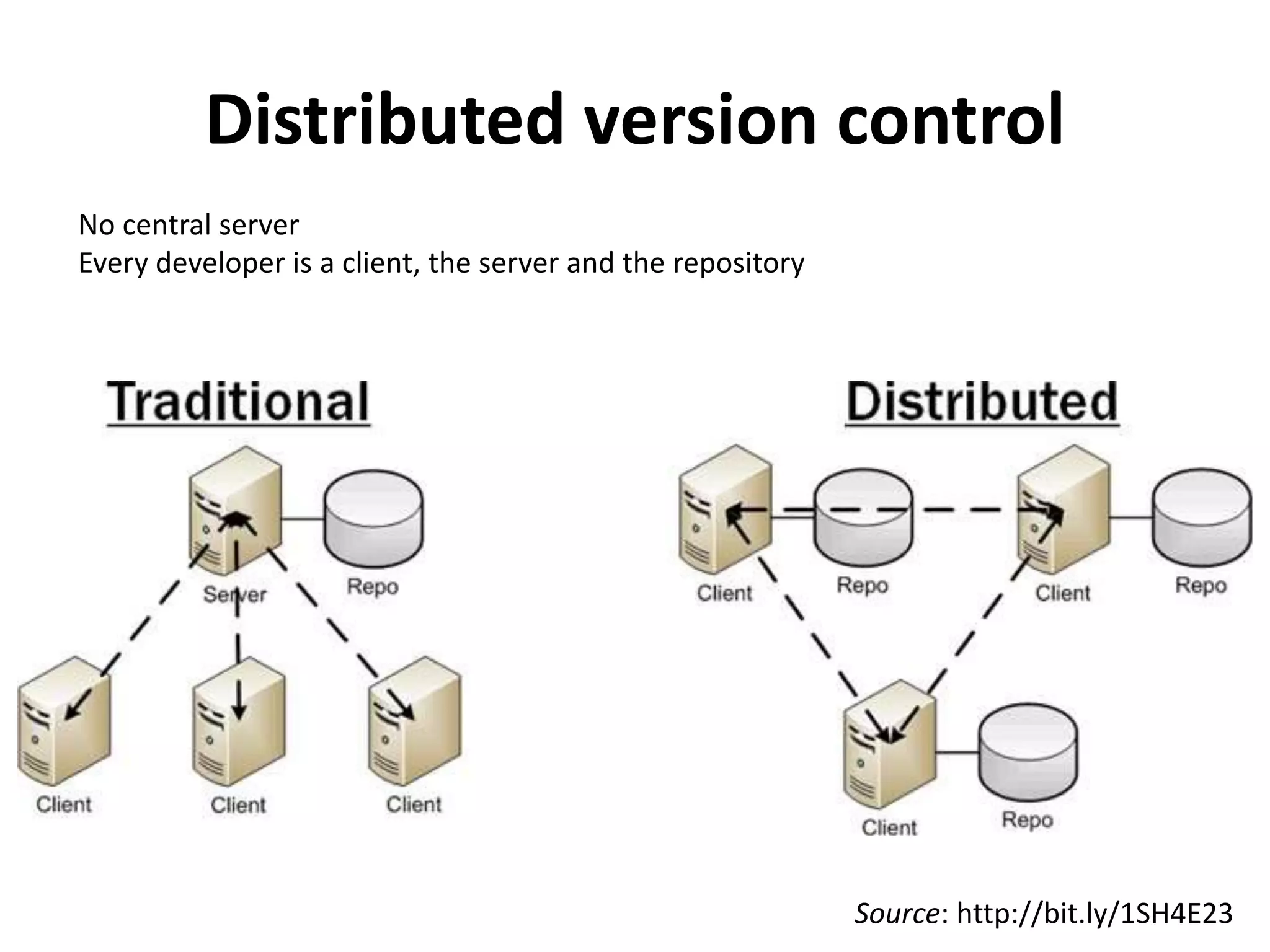 Distributed version control

No central server
Every developer is a client, the server and the repository

Traditional

Server

Repo

Client

Client

Client

Distributed

Client

Repo

Client

Repo

Client

Repo

Source: http://bit.ly/1SH4E23